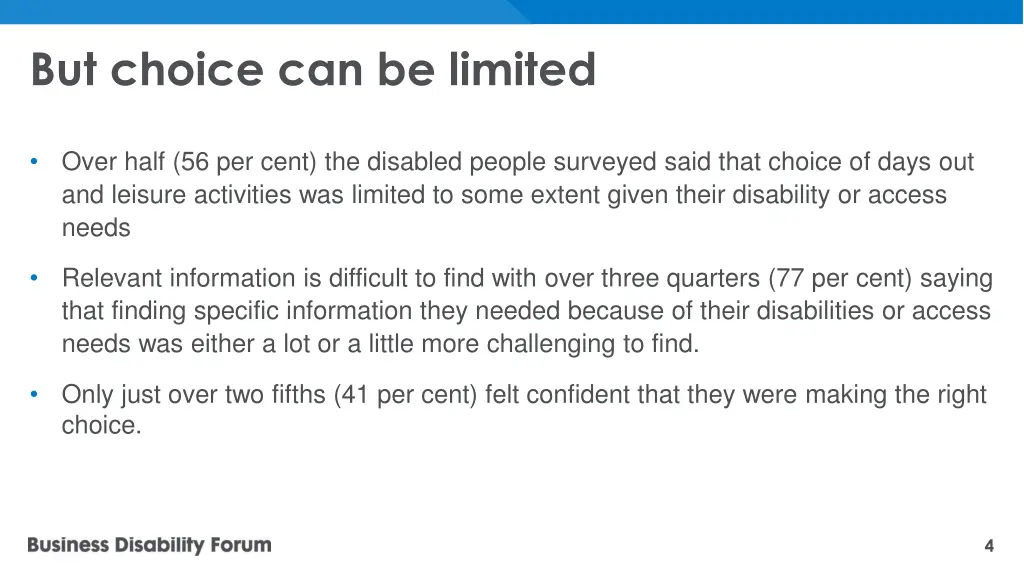 But choice can be limited

• Over half (56 per cent) the disabled people surveyed said that choice of days out and leisure activities was limited to some extent given their disability or access needs

• Relevant information is difficult to find with over three quarters (77 per cent) saying that finding specific information they needed because of their disabilities or access needs was either a lot or a little more challenging to find.

• Only just over two fifths (41 per cent) felt confident that they were making the right choice.

Business Disability Forum

4